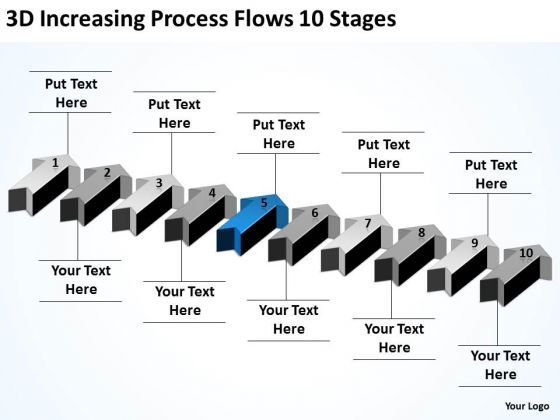 3D Increasing Process Flows 10 Stages

Put Text Here

Put Text Here

Put Text Here

Put Text Here

Put Text Here

1

2

3

4

5

6

7

8

9

10

Your Text Here

Your Text Here

Your Text Here

Your Text Here

Your Text Here

Your Logo